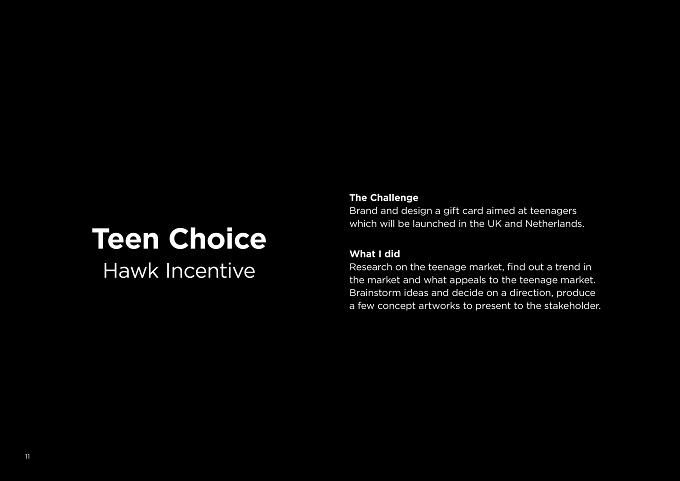 Teen Choice
Hawk Incentive

The Challenge
Brand and design a gift card aimed at teenagers which will be launched in the UK and Netherlands.

What I did
Research on the teenage market, find out a trend in the market and what appeals to the teenage market. Brainstorm ideas and decide on a direction, produce a few concept artworks to present to the stakeholder.

11